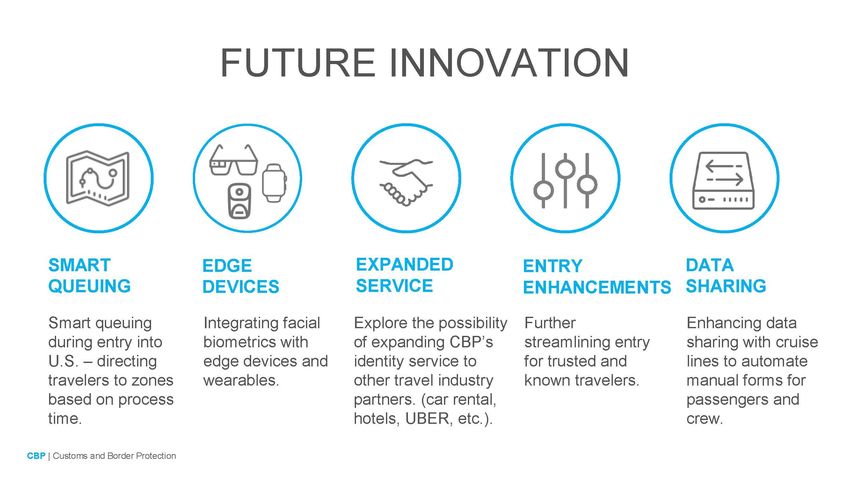 FUTURE INNOVATION

SMART QUEUING

Smart queuing during entry into U.S. – directing travelers to zones based on process time.

EDGE DEVICES

Integrating facial biometrics with edge devices and wearables.

EXPANDED SERVICE

Explore the possibility of expanding CBP's identity service to other travel industry partners. (car rental, hotels, UBER, etc.).

ENTRY ENHANCEMENTS

Further streamlining entry for trusted and known travelers.

DATA SHARING

Enhancing data sharing with cruise lines to automate manual forms for passengers and crew.

CBP | Customs and Border Protection